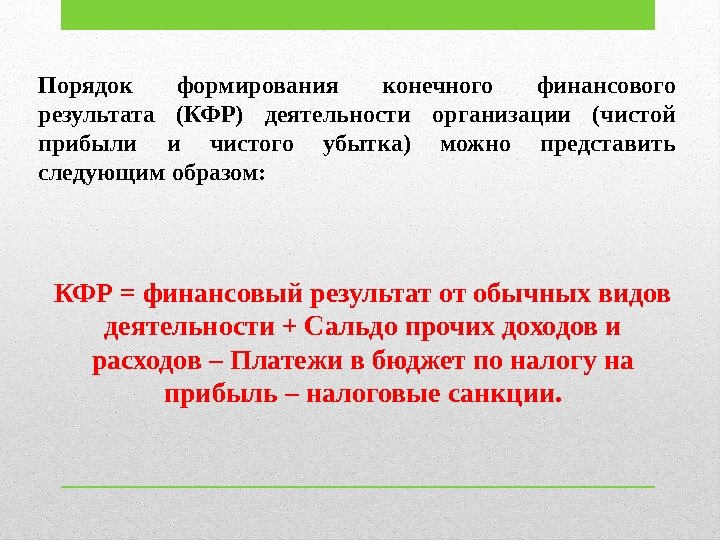 Порядок формирования конечного финансового результата (КФР) деятельности организации (чистой прибыли и чистого убытка) можно представить следующим образом:

КФР = финансовый результат от обычных видов деятельности + Сальдо прочих доходов и расходов – Платежи в бюджет по налогу на прибыль – налоговые санкции.